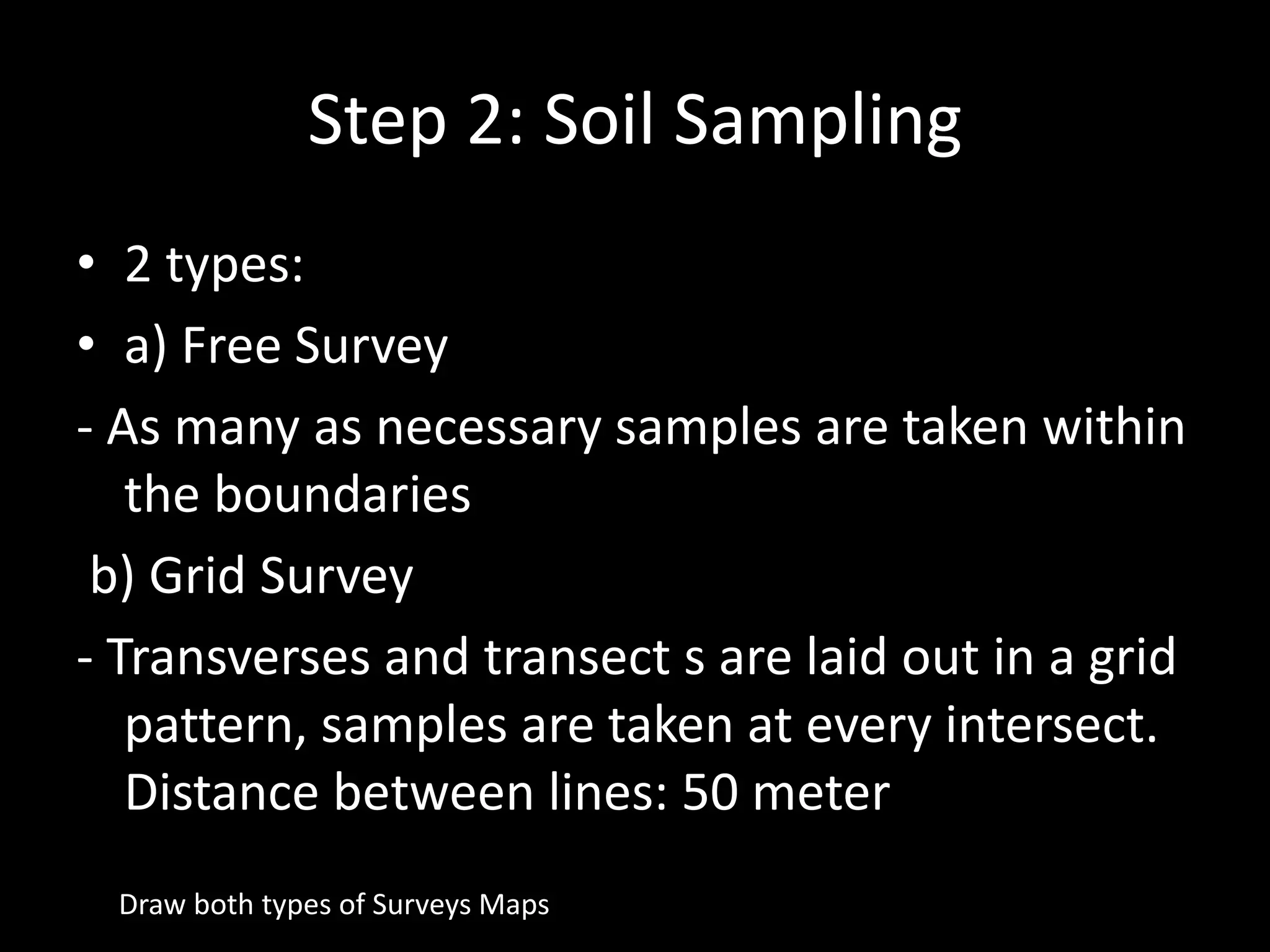 Step 2: Soil Sampling

• 2 types:

• a) Free Survey

- As many as necessary samples are taken within the boundaries

b) Grid Survey

- Transverses and transect s are laid out in a grid pattern, samples are taken at every intersect. Distance between lines: 50 meter

Draw both types of Surveys Maps